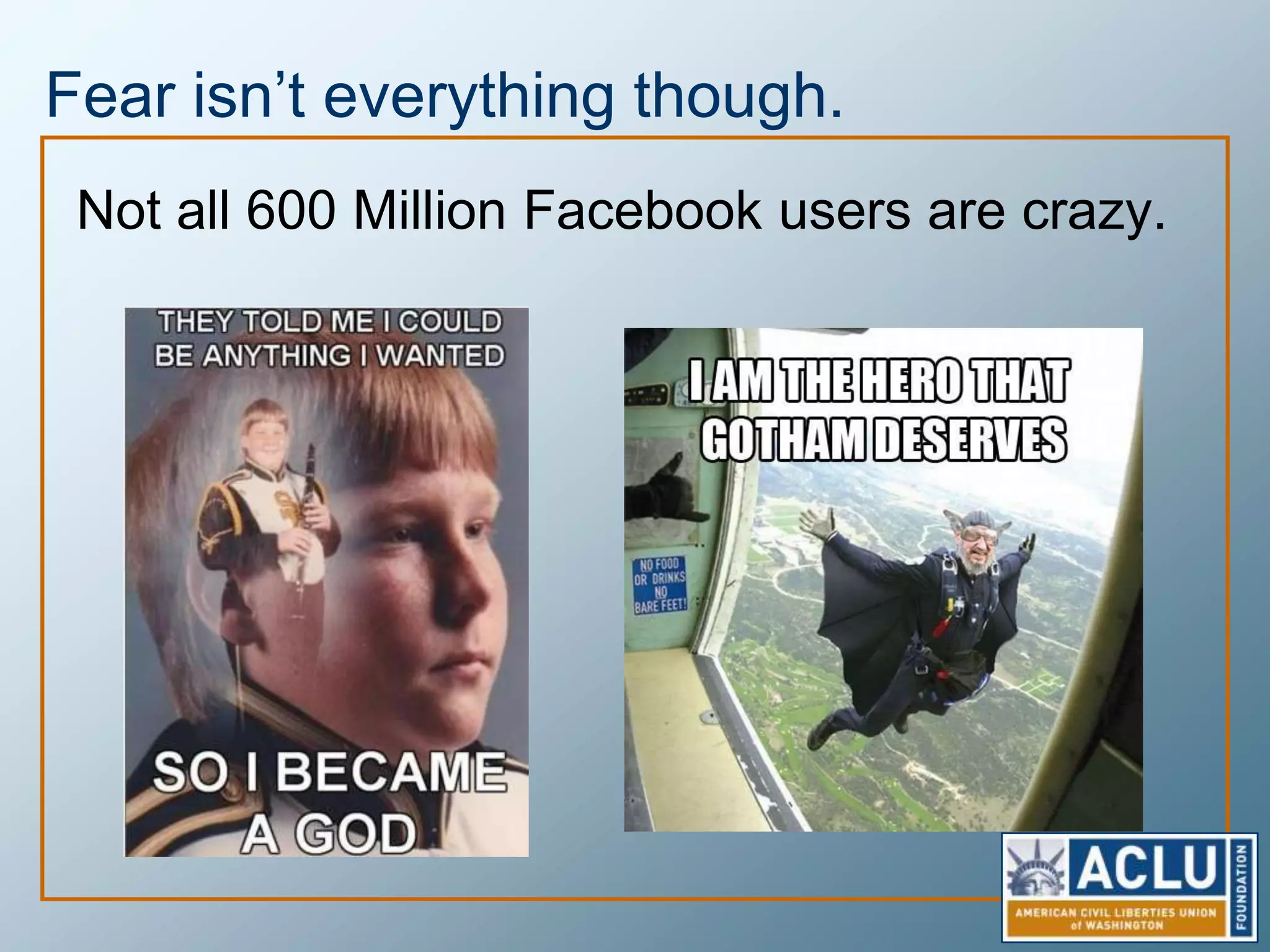 Fear isn't everything though.

Not all 600 Million Facebook users are crazy.

THEY TOLD ME I COULD BE ANYTHING I WANTED

SO I BECAME A GOD

I AM THE HERO THAT GOTHAM DESERVES

NO FOOD OR DRINKS NO BARE FEET!

ACLU

AMERICAN CIVIL LIBERTIES UNION of WASHINGTON

FOUNDATION